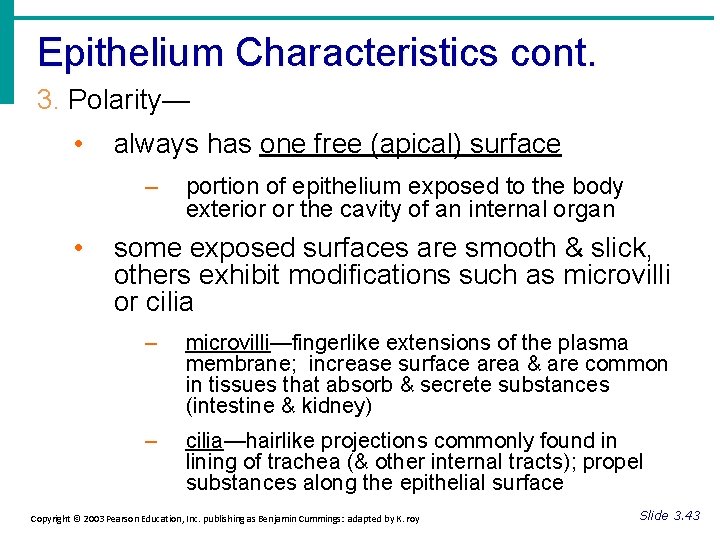 Epithelium Characteristics cont.

3. Polarity—

• always has one free (apical) surface

– portion of epithelium exposed to the body exterior or the cavity of an internal organ

• some exposed surfaces are smooth & slick, others exhibit modifications such as microvilli or cilia

– microvilli—fingerlike extensions of the plasma membrane; increase surface area & are common in tissues that absorb & secrete substances (intestine & kidney)

– cilia—hairlike projections commonly found in lining of trachea (& other internal tracts); propel substances along the epithelial surface

Copyright © 2003 Pearson Education, Inc. publishing as Benjamin Cummings: adapted by K. roy

Slide 3.43